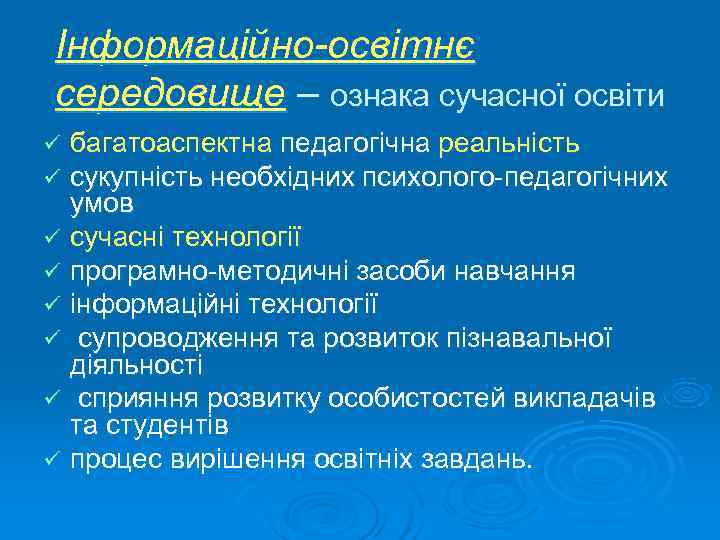 Інформаційно-освітнє середовище – ознака сучасної освіти

✓ багатоаспектна педагогічна реальність
✓ сукупність необхідних психолого-педагогічних умов
✓ сучасні технології
✓ програмно-методичні засоби навчання
✓ інформаційні технології
✓ супроводження та розвиток пізнавальної діяльності
✓ сприяння розвитку особистостей викладачів та студентів
✓ процес вирішення освітніх завдань.